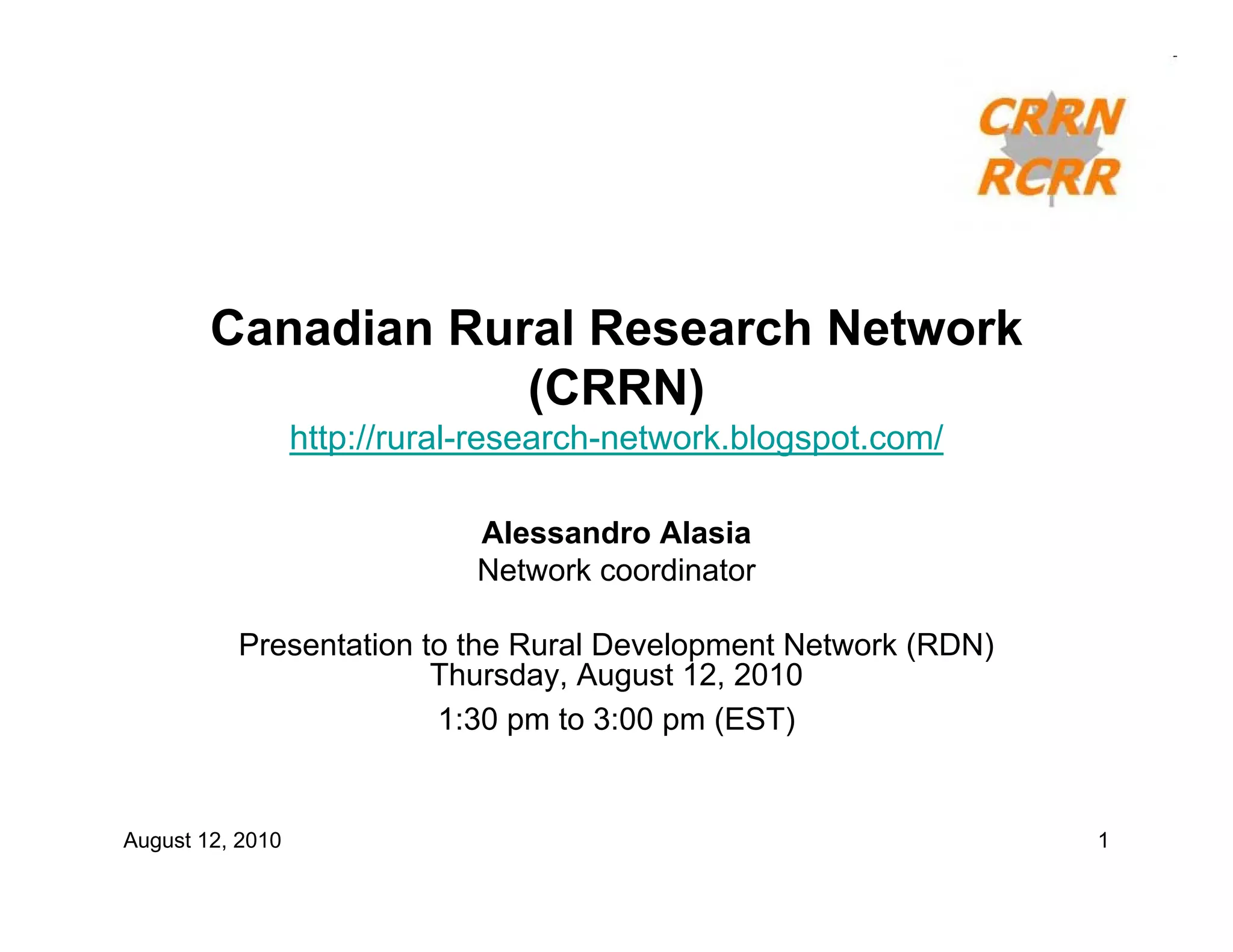 CRRN
RCRR

Canadian Rural Research Network (CRRN)

http://rural-research-network.blogspot.com/

Alessandro Alasia
Network coordinator

Presentation to the Rural Development Network (RDN)
Thursday, August 12, 2010
1:30 pm to 3:00 pm (EST)

August 12, 2010

1